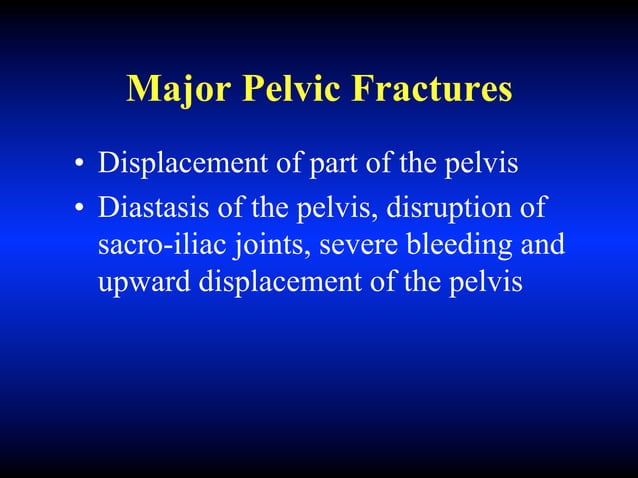 Major Pelvic Fractures

• Displacement of part of the pelvis
• Diastasis of the pelvis, disruption of sacro-iliac joints, severe bleeding and upward displacement of the pelvis